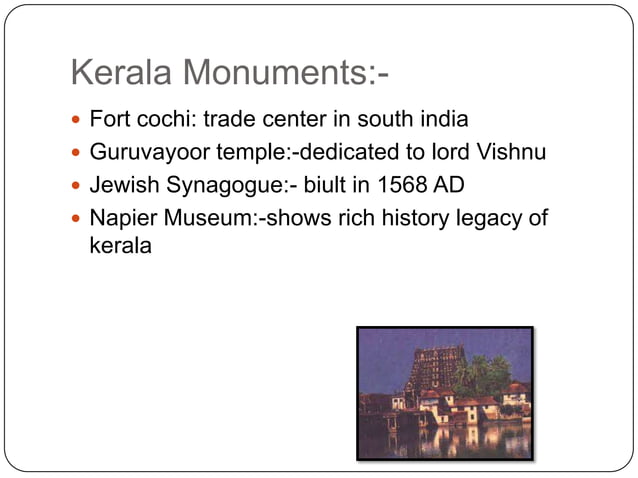 Kerala Monuments:-

- Fort cochi: trade center in south india
- Guruvayoor temple:-dedicated to lord Vishnu
- Jewish Synagogue:- biult in 1568 AD
- Napier Museum:-shows rich history legacy of kerala